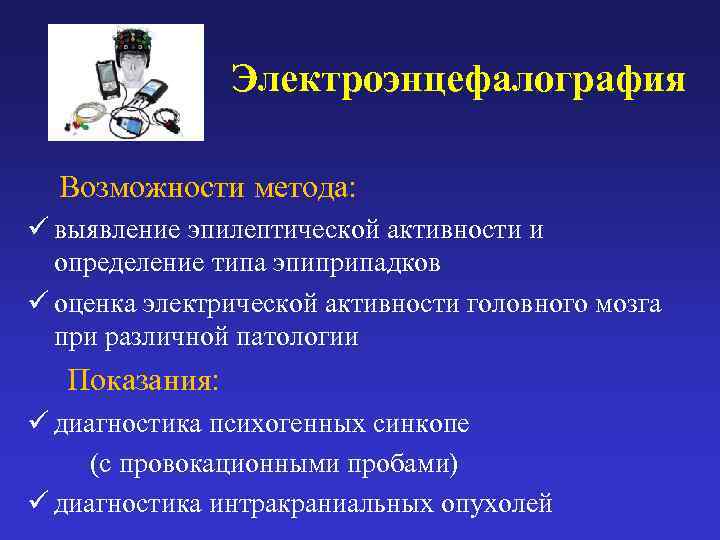 Электроэнцефалография

Возможности метода:

✓ выявление эпилептической активности и определение типа эпиприпадков

✓ оценка электрической активности головного мозга при различной патологии

Показания:

✓ диагностика психогенных синкопе

(с провокационными пробами)

✓ диагностика интракраниальных опухолей